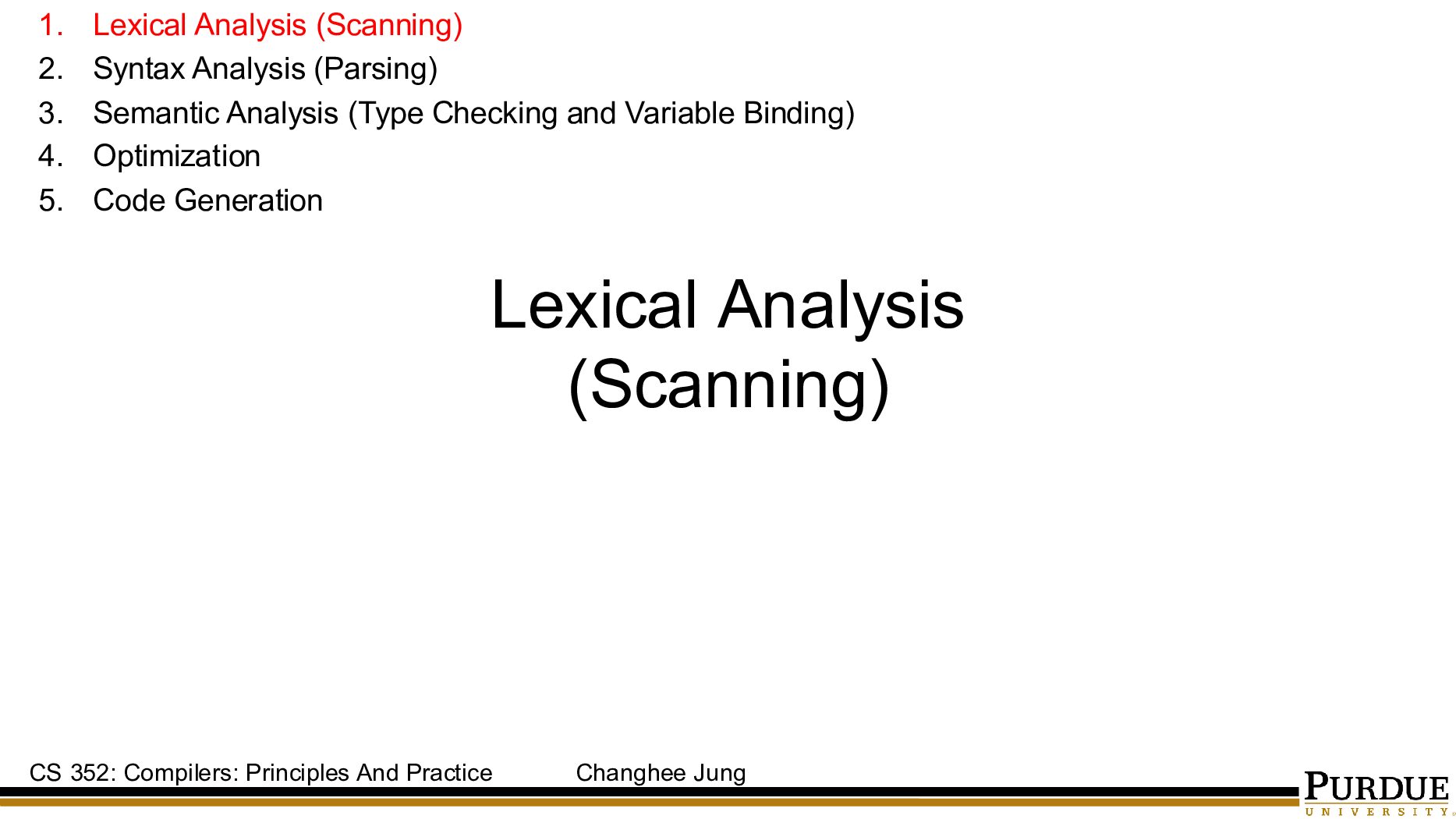 1. Lexical Analysis (Scanning)
2. Syntax Analysis (Parsing)
3. Semantic Analysis (Type Checking and Variable Binding)
4. Optimization
5. Code Generation

Lexical Analysis
(Scanning)

CS 352: Compilers: Principles And Practice Changhee Jung

PURDUE
UNIVERSITY